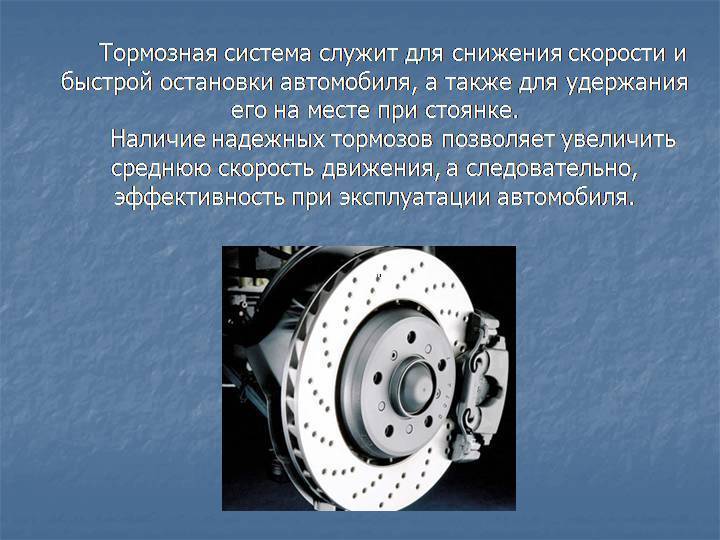 Тормозная система служит для снижения скорости и быстрой остановки автомобиля, а также для удержания его на месте при стоянке.

Наличие надежных тормозов позволяет увеличить среднюю скорость движения, а следовательно, эффективность при эксплуатации автомобиля.